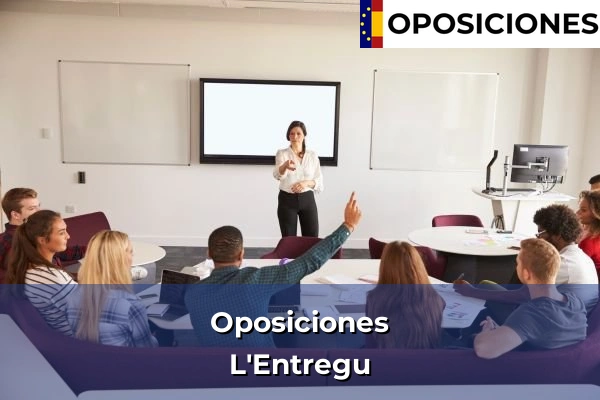 OPOSICIONES

Oposiciones
L'Entregu